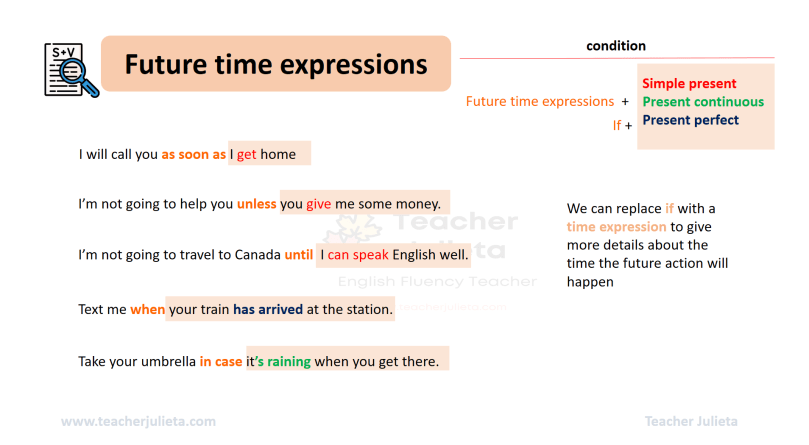 S+V

Future time expressions

condition

Future time expressions +
If +

Simple present
Present continuous
Present perfect

I will call you as soon as I get home

I'm not going to help you unless you give me some money.

I'm not going to travel to Canada until I can speak English well.

Text me when your train has arrived at the station.

Take your umbrella in case it's raining when you get there.

We can replace if with a time expression to give more details about the time the future action will happen

Teacher Julieta
English Fluency Teacher
www.teacherjulieta.com

www.teacherjulieta.com

Teacher Julieta